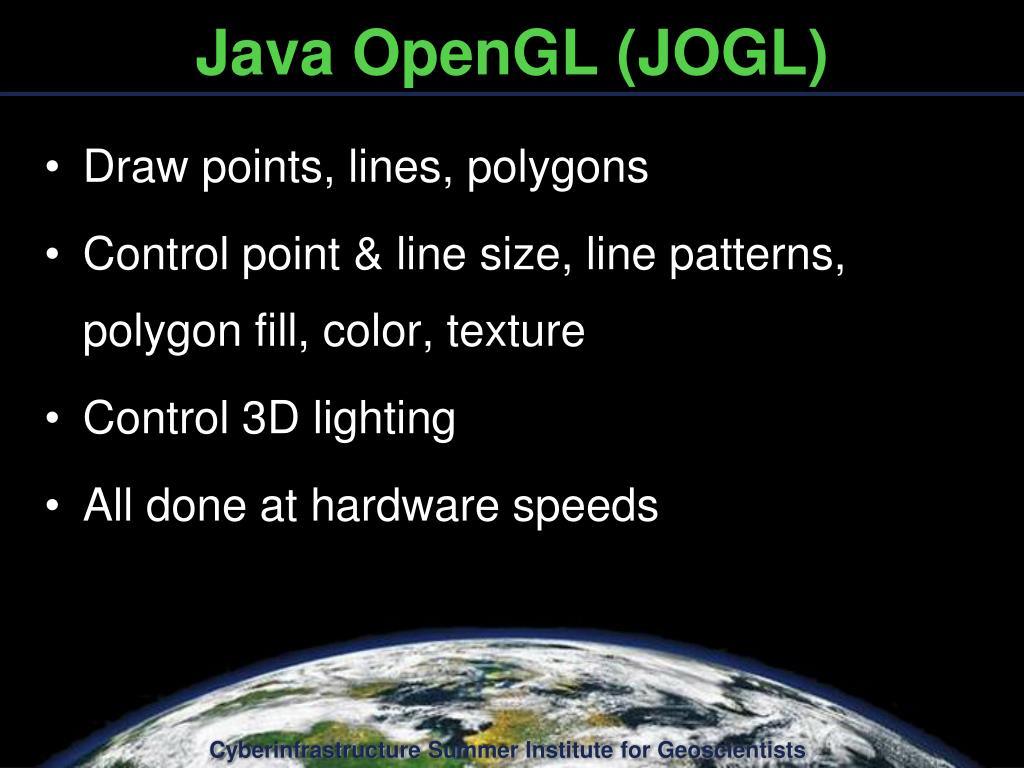 Java OpenGL (JOGL)

• Draw points, lines, polygons

• Control point & line size, line patterns, polygon fill, color, texture

• Control 3D lighting

• All done at hardware speeds

Cyberinfrastructure Summer Institute for Geoscientists